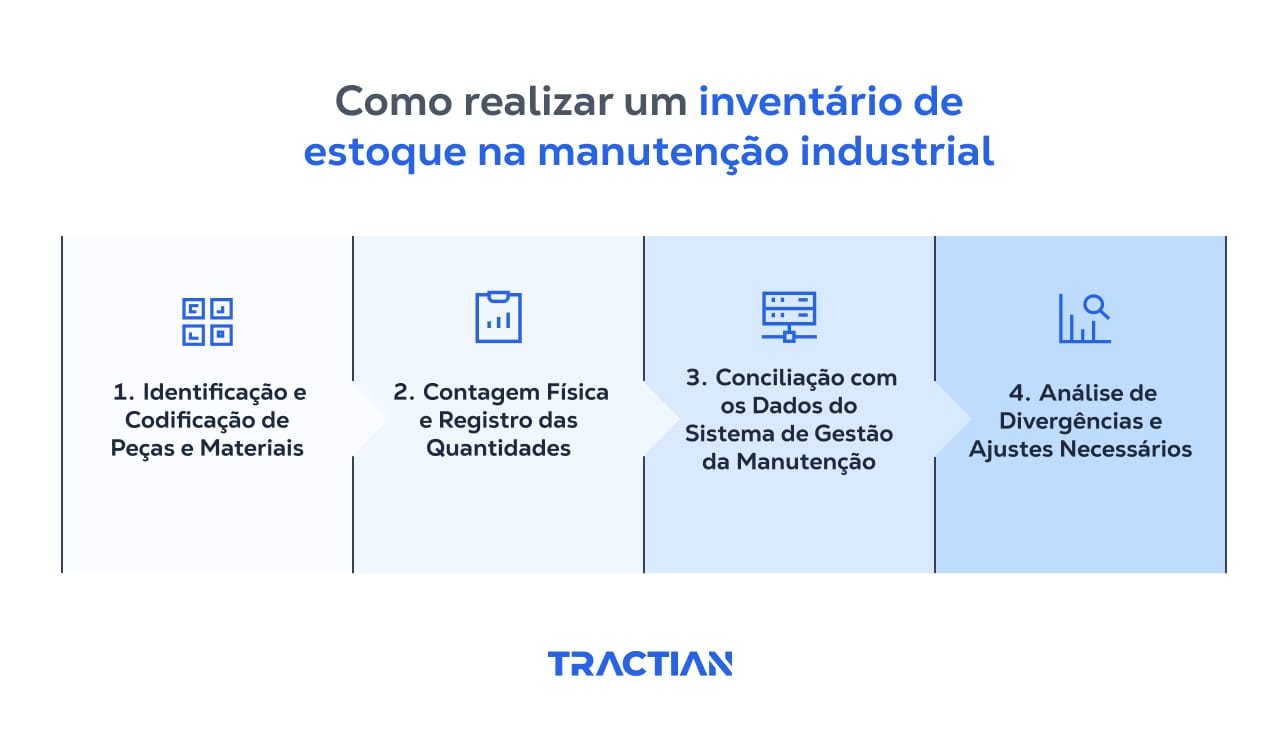 Como realizar um inventário de estoque na manutenção industrial

1. Identificação e Codificação de Peças e Materiais

2. Contagem Física e Registro das Quantidades

3. Conciliação com os Dados do Sistema de Gestão da Manutenção

4. Análise de Divergências e Ajustes Necessários

TRACTIAN